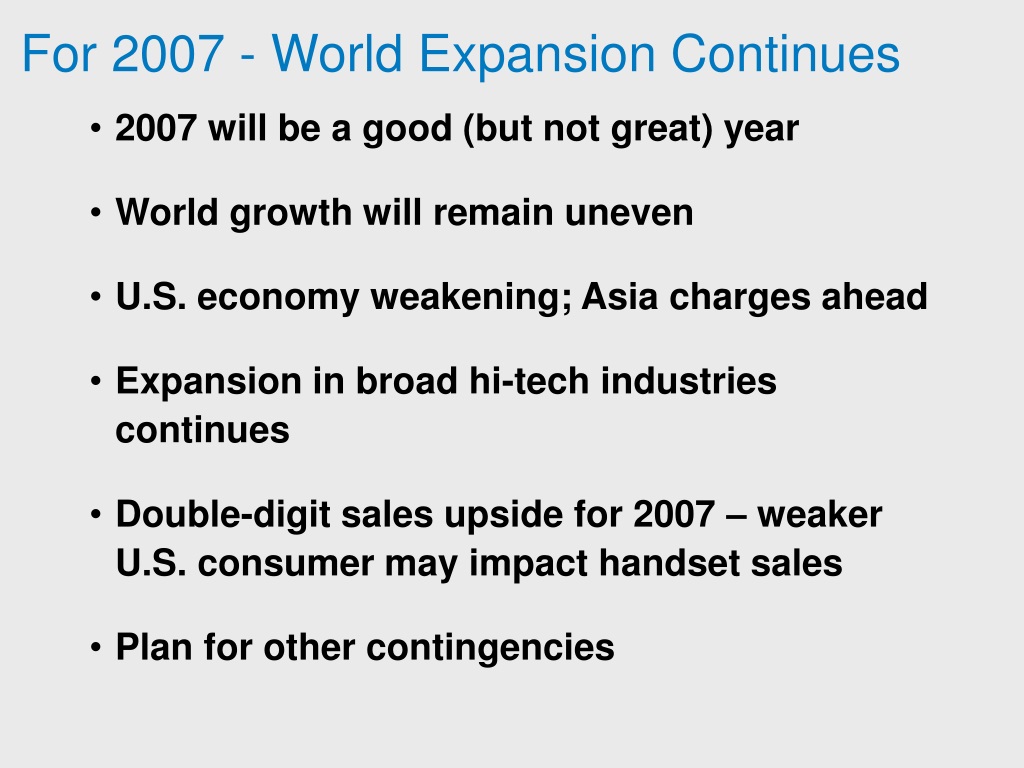 For 2007 - World Expansion Continues

• 2007 will be a good (but not great) year

• World growth will remain uneven

• U.S. economy weakening; Asia charges ahead

• Expansion in broad hi-tech industries continues

• Double-digit sales upside for 2007 – weaker U.S. consumer may impact handset sales

• Plan for other contingencies